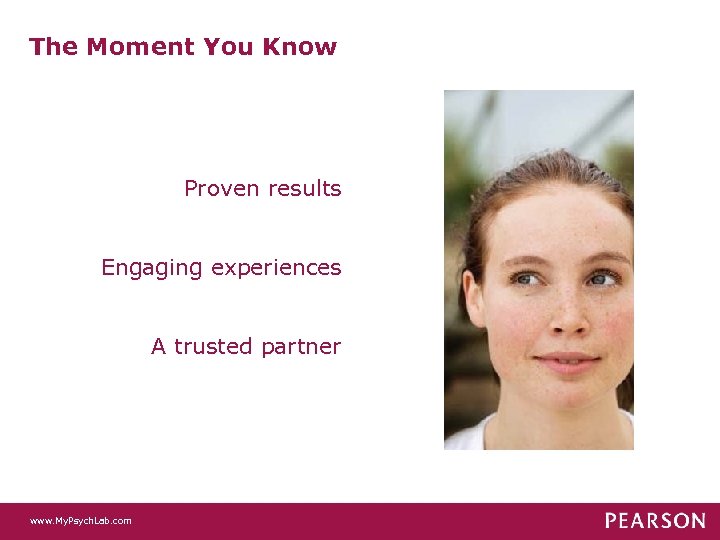 The Moment You Know

Proven results

Engaging experiences

A trusted partner

www.MyPsychLab.com

PEARSON